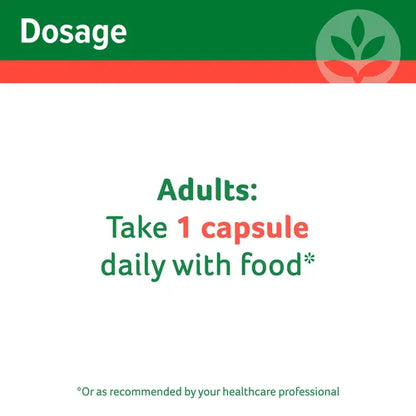 Dosage

Adults:
Take 1 capsule daily with food*

*Or as recommended by your healthcare professional